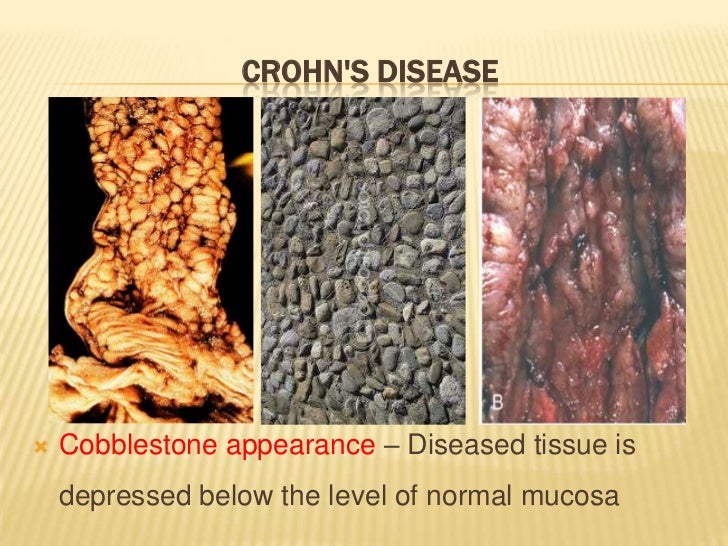 CROHN'S DISEASE

B

Cobblestone appearance – Diseased tissue is depressed below the level of normal mucosa